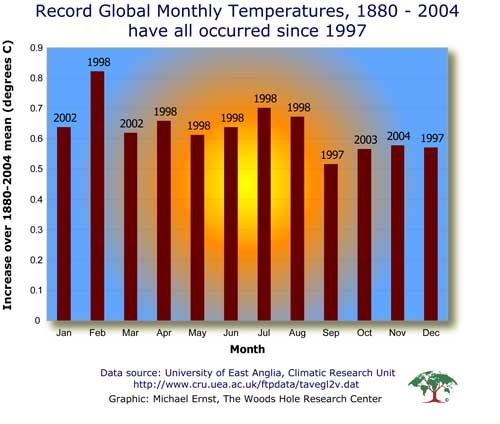 Record Global Monthly Temperatures, 1880 - 2004 have all occurred since 1997

Increase over 1880-2004 mean (degrees C)

0.9
0.8
0.7
0.6
0.5
0.4
0.3
0.2
0.1
0

2002
1998
2002
1998
1998
1998
1998
1998
1997
2003
2004
1997

Jan Feb Mar Apr May Jun Jul Aug Sep Oct Nov Dec

Month

Data source: University of East Anglia, Climatic Research Unit
http://www.cru.uea.ac.uk/ftpdata/tavegl2v.dat
Graphic: Michael Ernst, The Woods Hole Research Center